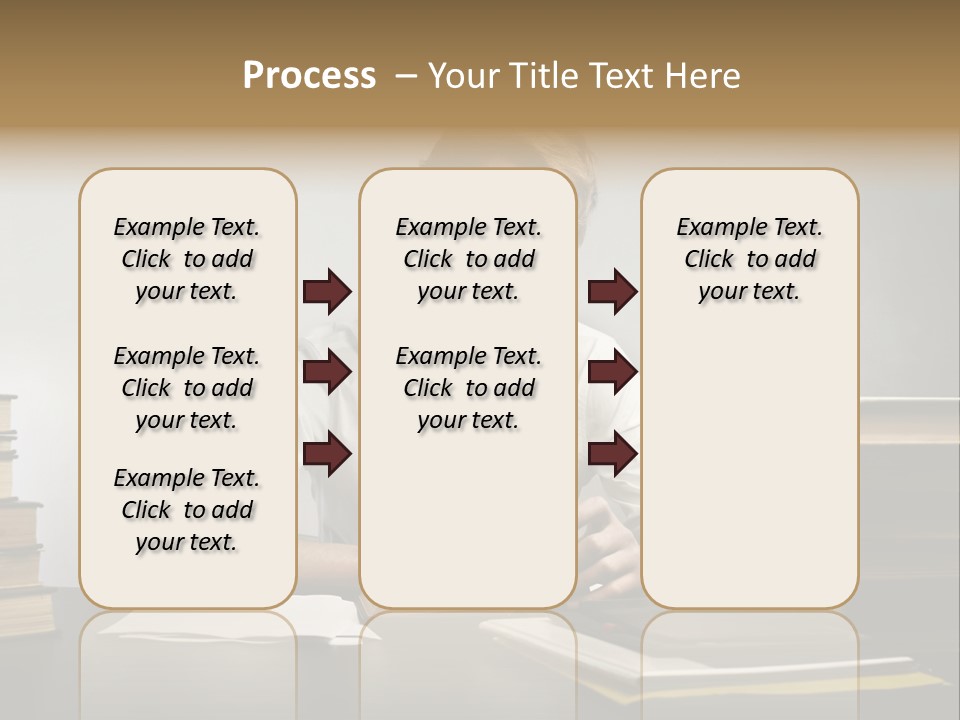 Process – Your Title Text Here

Example Text. Click to add your text.

Example Text. Click to add your text.

Example Text. Click to add your text.

Example Text. Click to add your text.

Example Text. Click to add your text.

Example Text. Click to add your text.